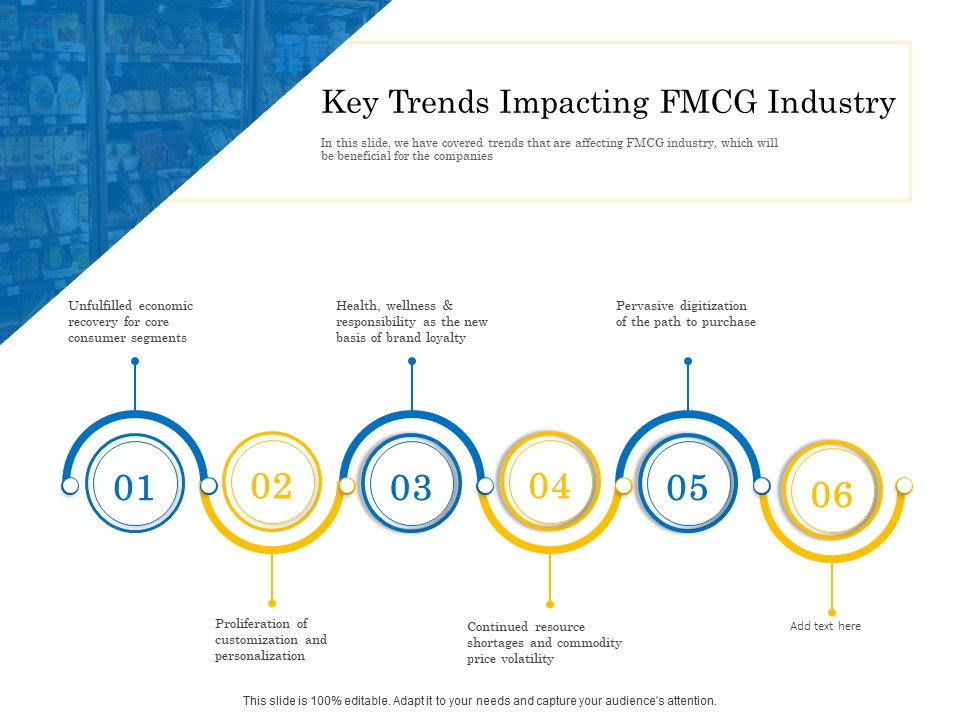 Key Trends Impacting FMCG Industry

In this slide, we have covered trends that are affecting FMCG industry, which will be beneficial for the companies

Unfulfilled economic recovery for core consumer segments

Health, wellness & responsibility as the new basis of brand loyalty

Pervasive digitization of the path to purchase

01

02

03

04

05

06

Proliferation of customization and personalization

Continued resource shortages and commodity price volatility

Add text here

This slide is 100% editable. Adapt it to your needs and capture your audience's attention.